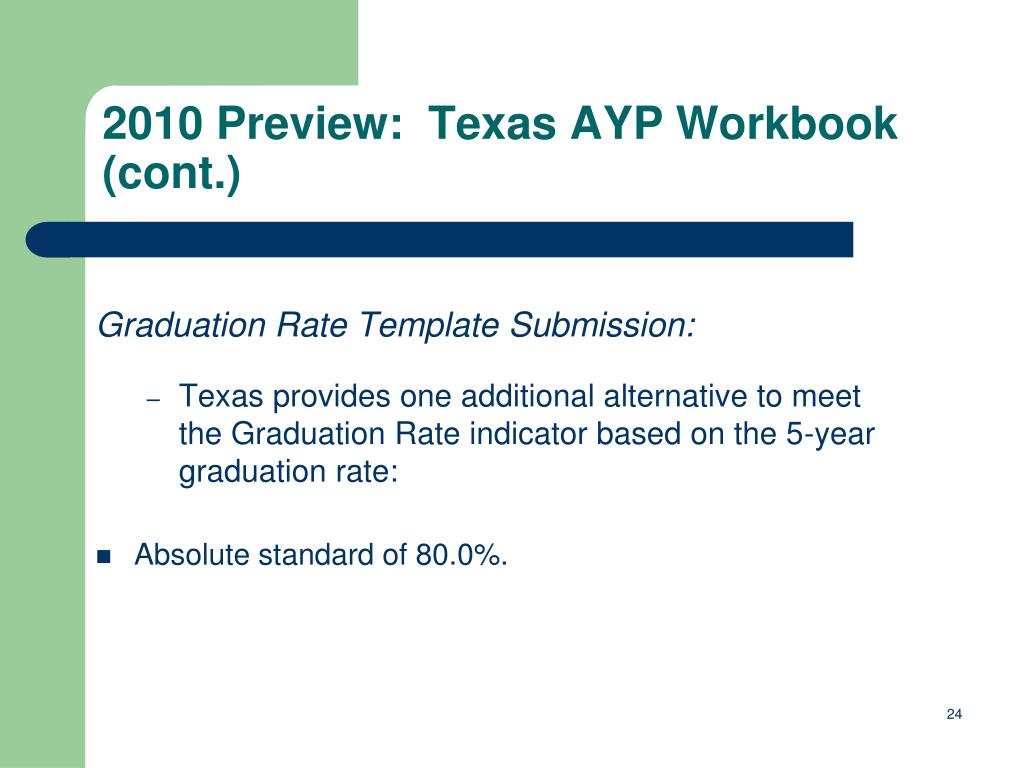 2010 Preview: Texas AYP Workbook (cont.)

Graduation Rate Template Submission:

– Texas provides one additional alternative to meet the Graduation Rate indicator based on the 5-year graduation rate:

■ Absolute standard of 80.0%.

24